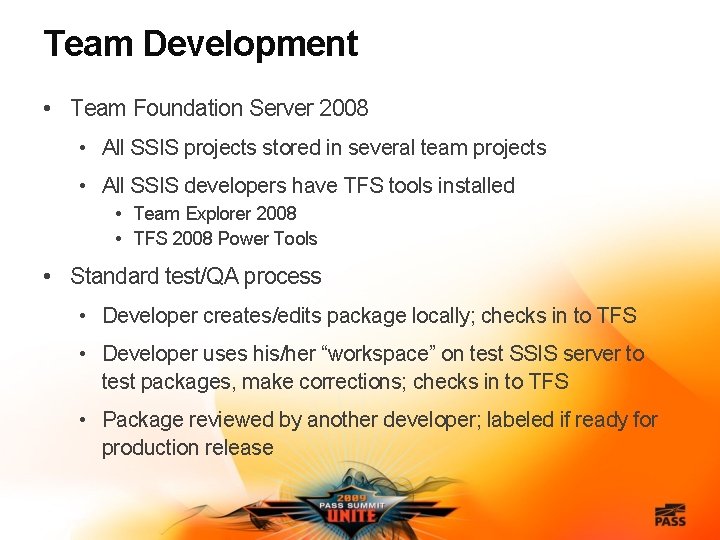 Team Development

• Team Foundation Server 2008
  • All SSIS projects stored in several team projects
  • All SSIS developers have TFS tools installed
    • Team Explorer 2008
    • TFS 2008 Power Tools
• Standard test/QA process
  • Developer creates/edits package locally; checks in to TFS
  • Developer uses his/her “workspace” on test SSIS server to test packages, make corrections; checks in to TFS
  • Package reviewed by another developer; labeled if ready for production release

2009
PASS SUMMIT
UNITE

PASS